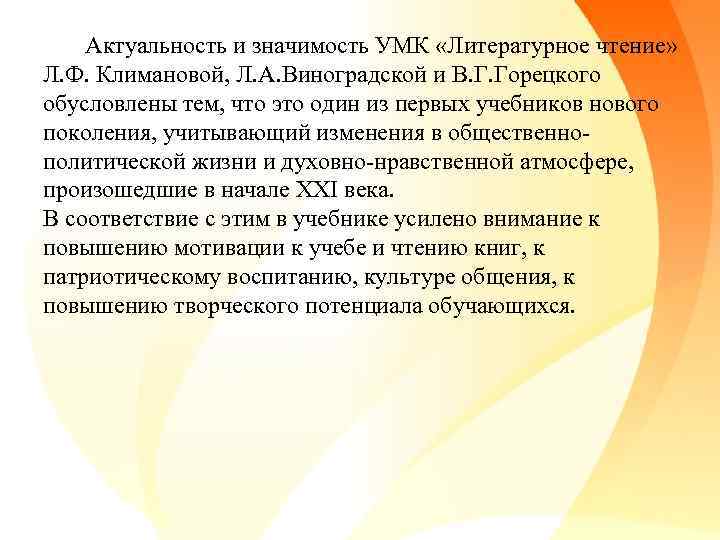 Актуальность и значимость УМК «Литературное чтение» Л.Ф. Климановой, Л.А.Виноградской и В.Г.Горецкого обусловлены тем, что это один из первых учебников нового поколения, учитывающий изменения в общественно-политической жизни и духовно-нравственной атмосфере, произошедшие в начале XXI века.
В соответствие с этим в учебнике усилено внимание к повышению мотивации к учебе и чтению книг, к патриотическому воспитанию, культуре общения, к повышению творческого потенциала обучающихся.